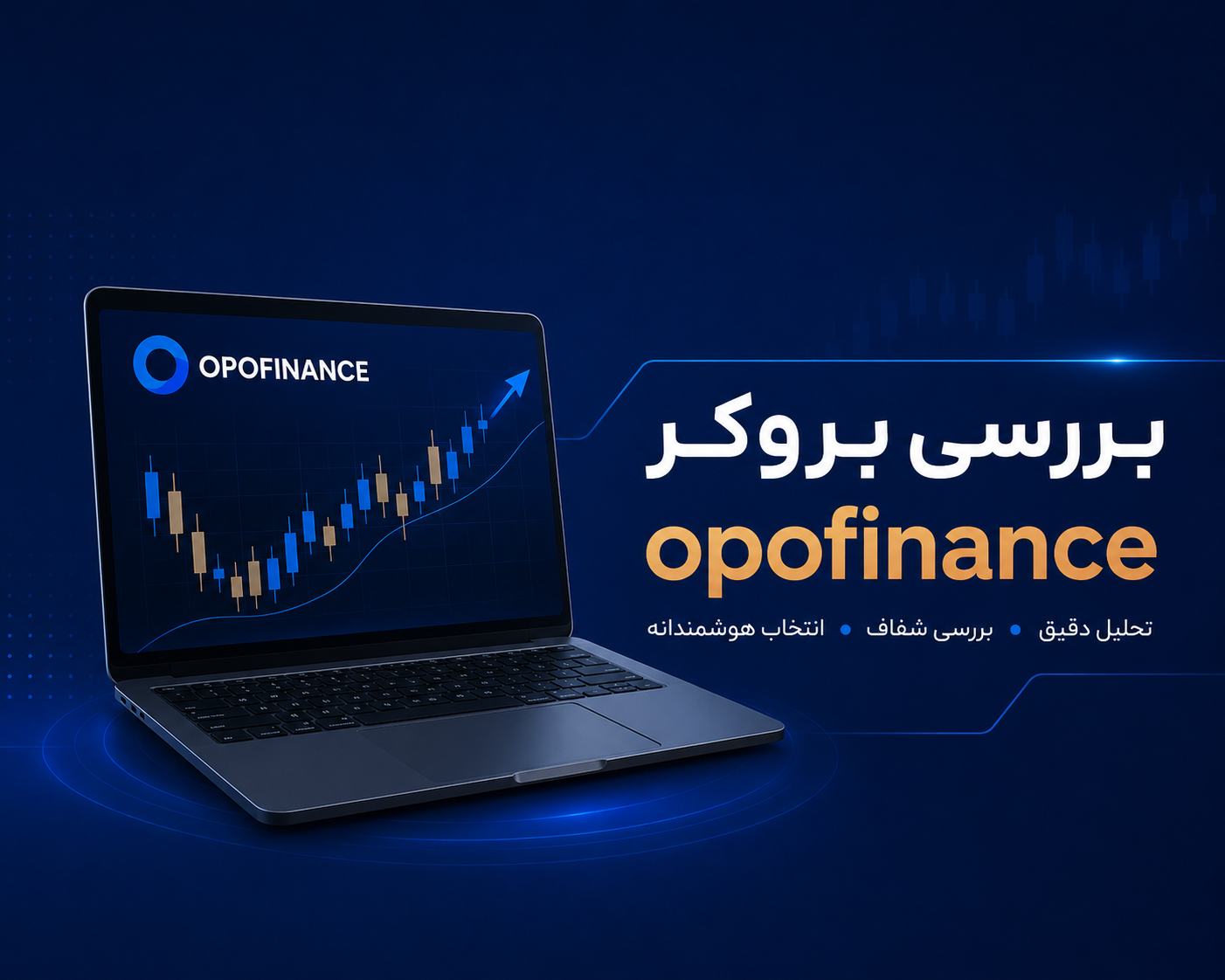 OPOFINANCE

بررسی بروکر
opofinance

تحلیل دقیق • بررسی شفاف • انتخاب هوشمندانه